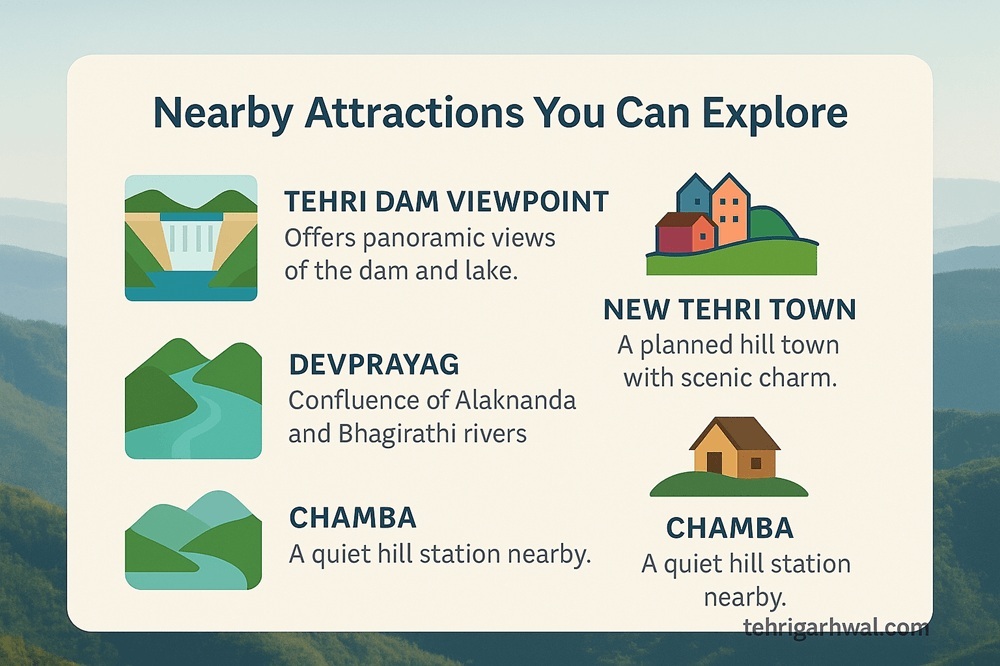 Nearby Attractions You Can Explore

TEHRI DAM VIEWPOINT
Offers panoramic views of the dam and lake.

DEVPRAYAG
Confluence of Alaknanda and Bhagirathi rivers

CHAMBA
A quiet hill station nearby.

NEW TEHRI TOWN
A planned hill town with scenic charm.

CHAMBA
A quiet hill station nearby.

tehrigarhwal.com